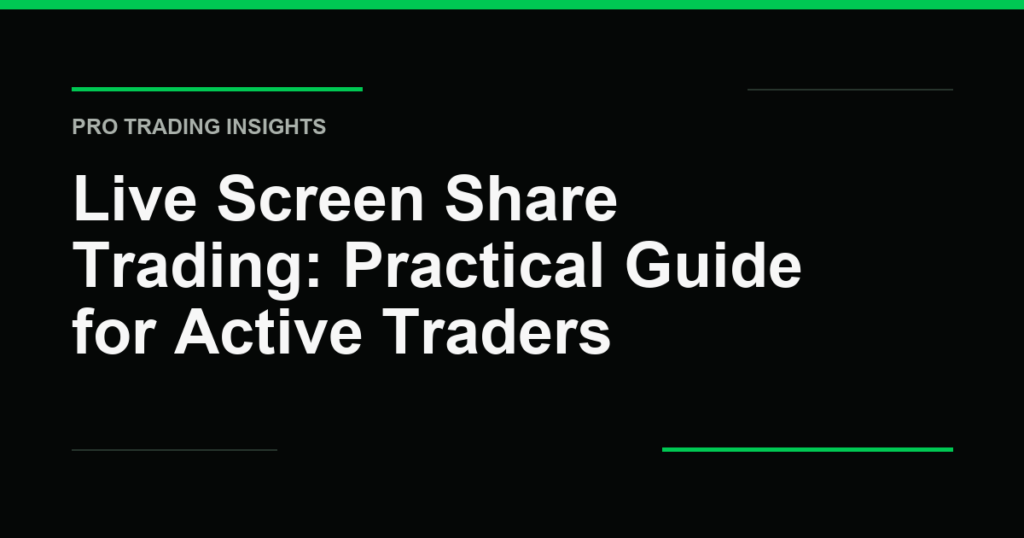 PRO TRADING INSIGHTS

Live Screen Share Trading: Practical Guide for Active Traders